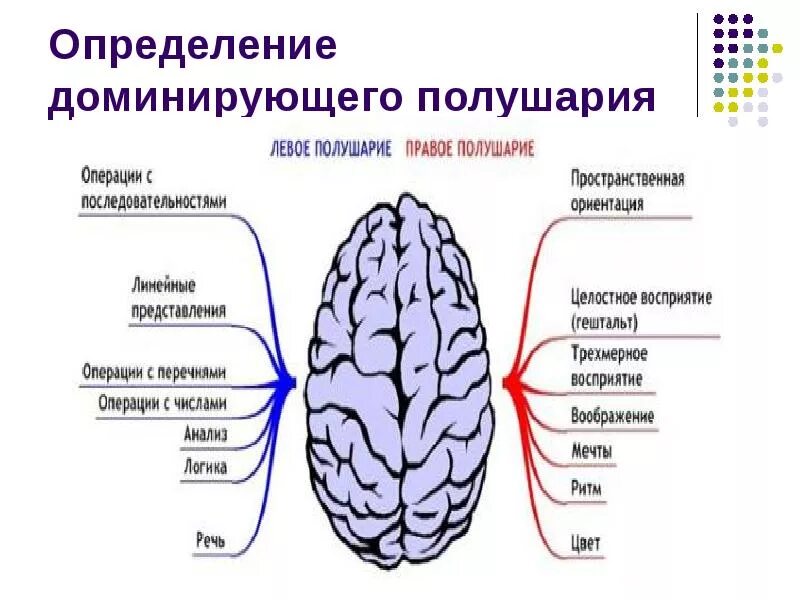 Определение доминирующего полушария

ЛЕВОЕ ПОЛУШАРИЕ ПРАВОЕ ПОЛУШАРИЕ

Операции с последовательностями

Линейные представления

Операции с перечнями

Операции с числами

Анализ

Логика

Речь

Пространственная ориентация

Целостное восприятие (гештальт)

Трехмерное восприятие

Воображение

Мечты

Ритм

Цвет